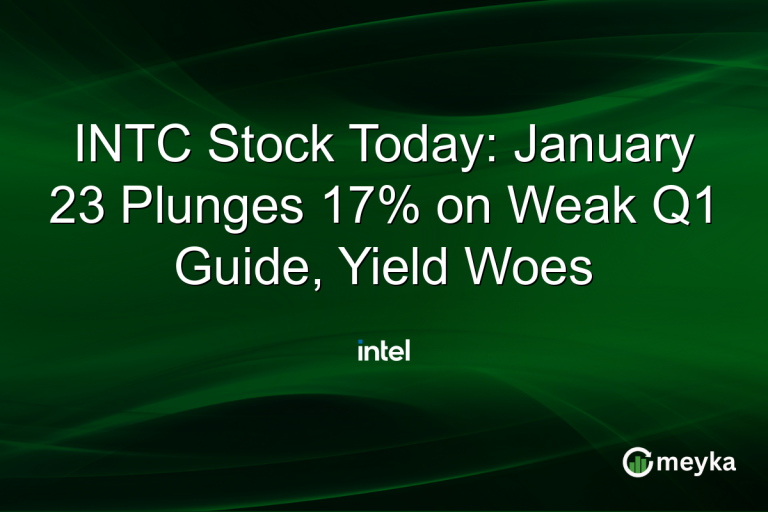 INTC Stock Today: January 23 Plunges 17% on Weak Q1 Guide, Yield Woes

intel

meyka